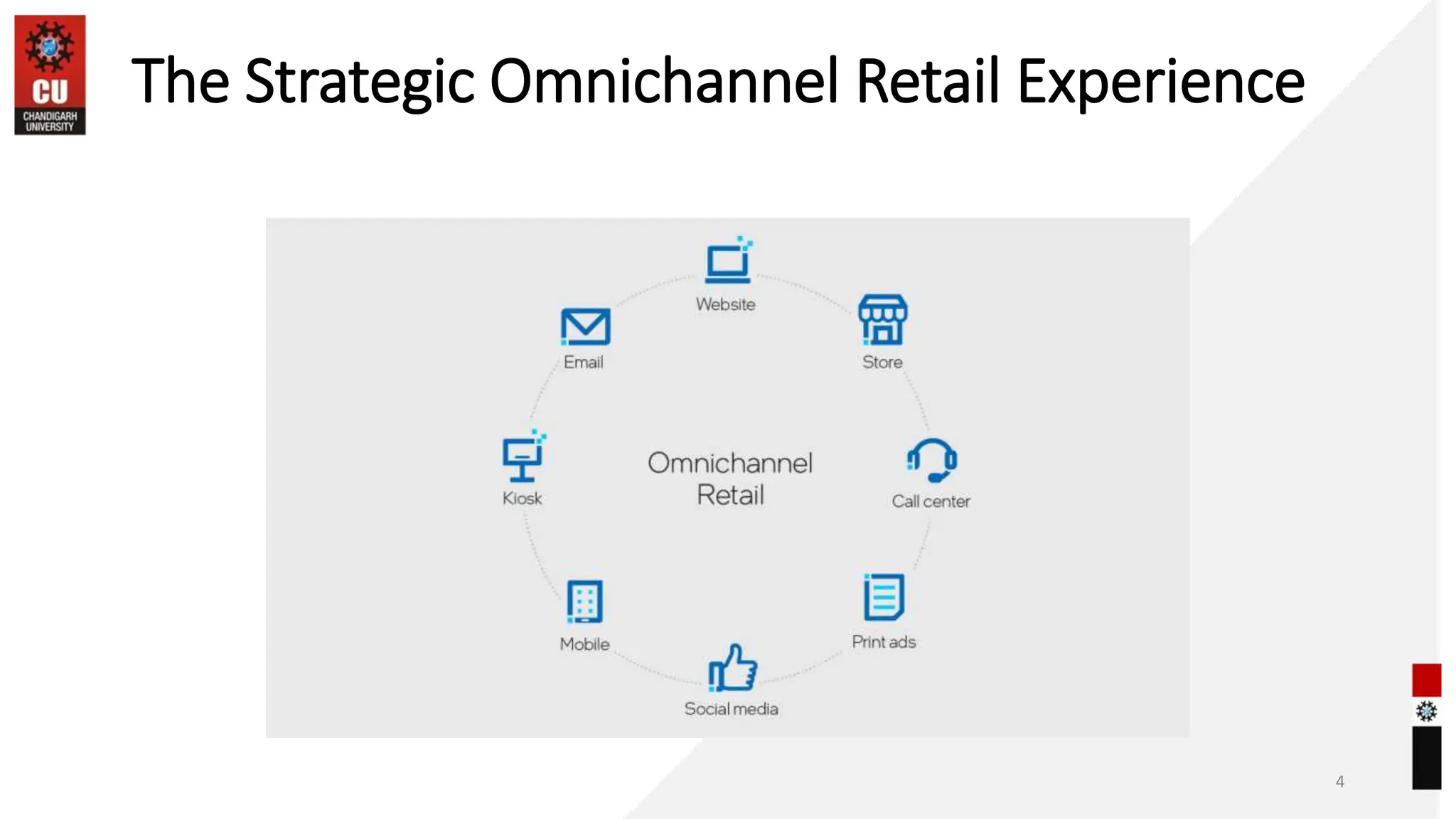 CU
CHANDIGARH UNIVERSITY

The Strategic Omnichannel Retail Experience

Website
Email
Store
Kiosk
Omnichannel Retail
Call center
Mobile
Print ads
Social media

4